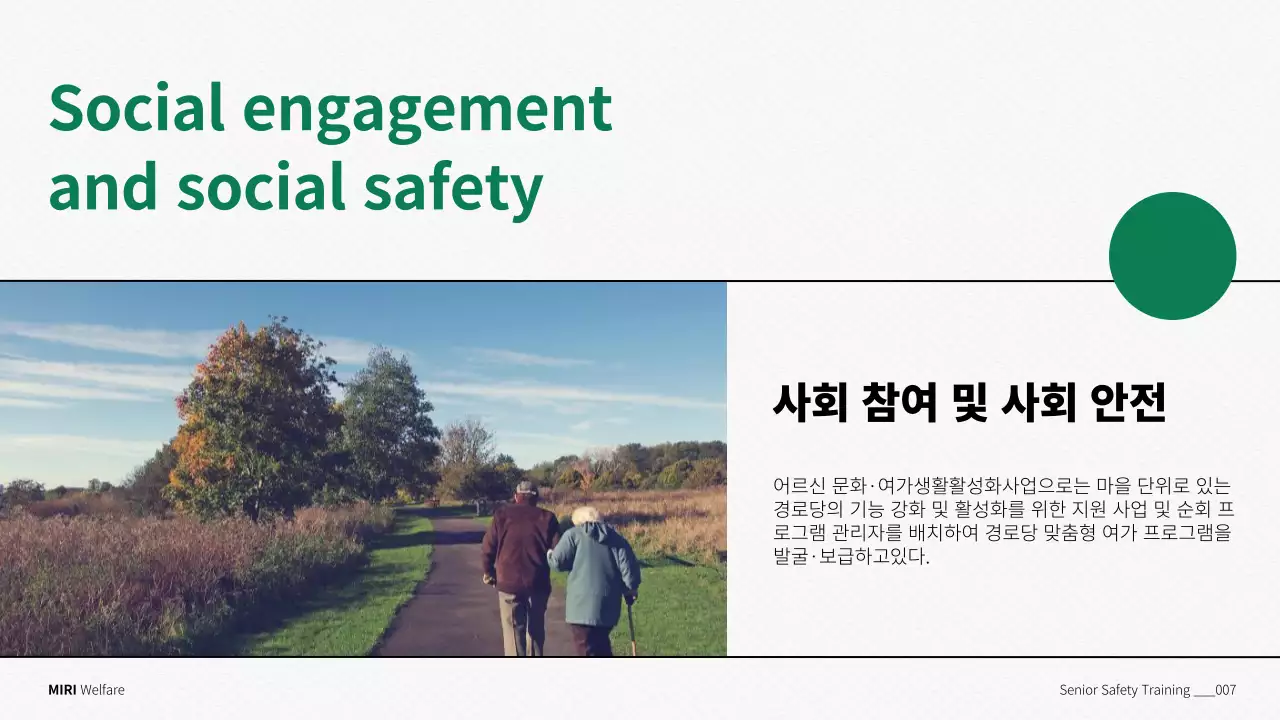 Social engagement and social safety

사회 참여 및 사회 안전

어르신 문화·여가생활활성화사업으로는 마을 단위로 있는 경로당의 기능 강화 및 활성화를 위한 지원 사업 및 순회 프로그램 관리자를 배치하여 경로당 맞춤형 여가 프로그램을 발굴·보급하고있다.

MIRI Welfare

Senior Safety Training ___007